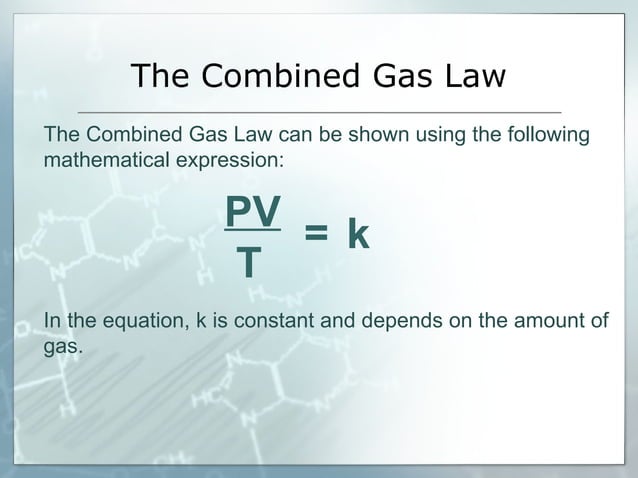 The Combined Gas Law

The Combined Gas Law can be shown using the following mathematical expression:

$\frac{PV}{T} = k$

In the equation, k is constant and depends on the amount of gas.